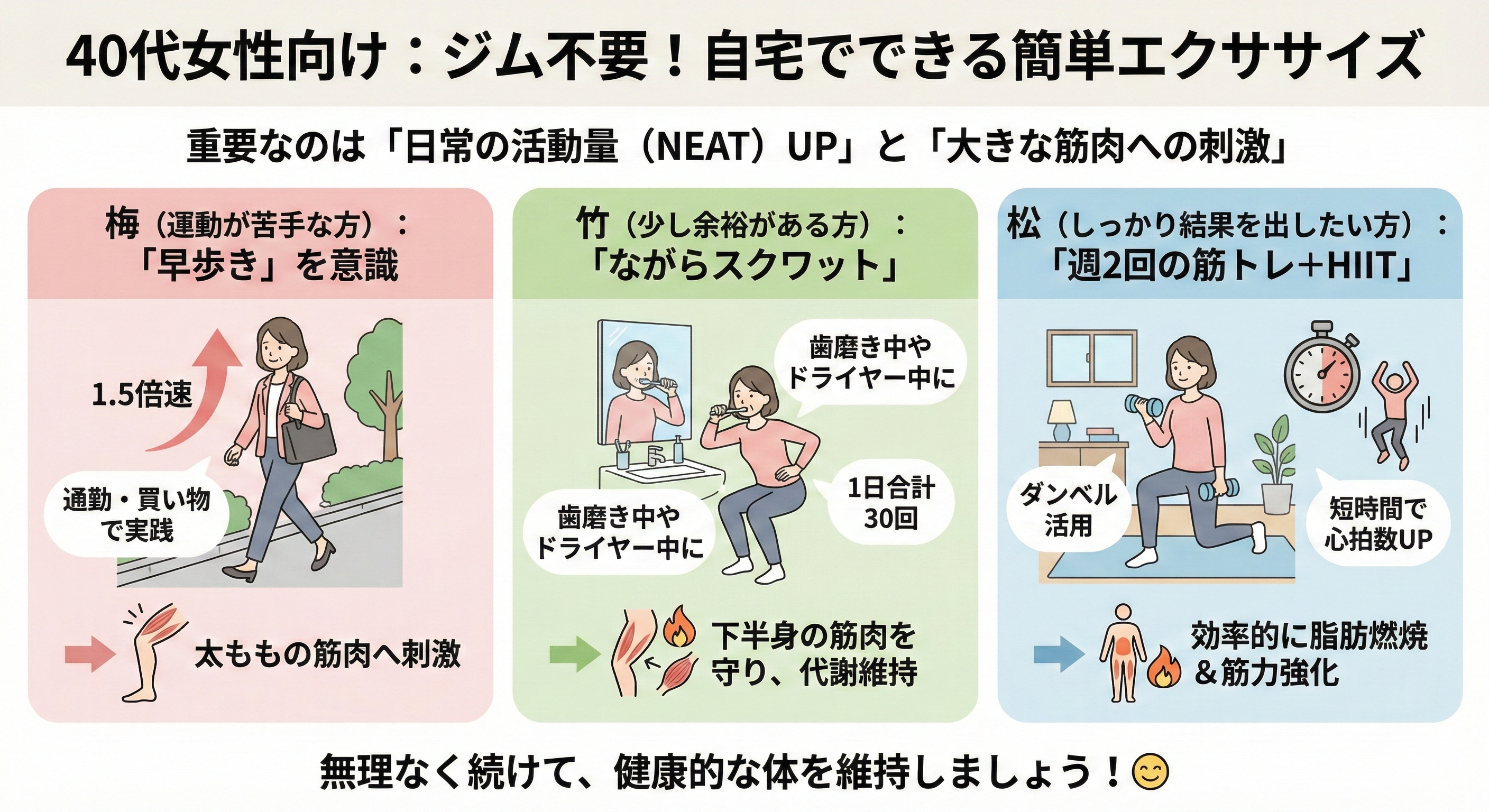 40代女性向け：ジム不要！自宅でできる簡単エクササイズ

重要なのは「日常の活動量（NEAT）UP」と「大きな筋肉への刺激」

梅（運動が苦手な方）：
「早歩き」を意識

1.5倍速

通勤・買い物で実践

太ももの筋肉へ刺激

竹（少し余裕がある方）：
「ながらスクワット」

歯磨き中やドライヤー中に

歯磨き中やドライヤー中に

1日合計30回

下半身の筋肉を守り、代謝維持

松（しっかり結果を出したい方）：
「週2回の筋トレ+HIIT」

ダンベル活用

短時間で心拍数UP

効率的に脂肪燃焼＆筋力強化

無理なく続けて、健康的な体を維持しましょう！😊